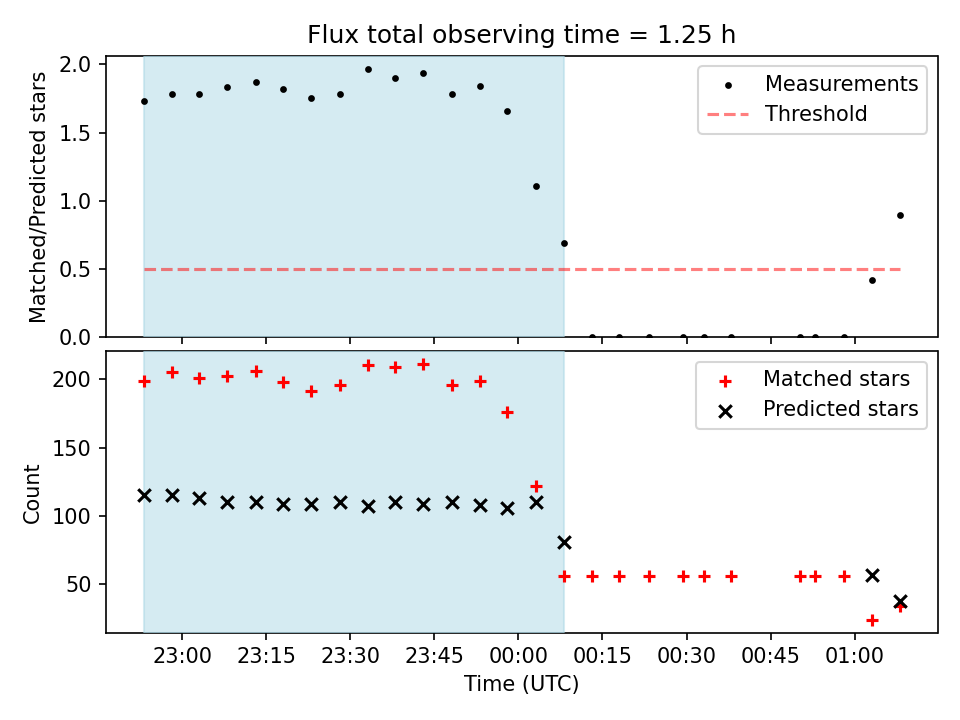 Flux total observing time = 1.25 h

Matched/Predicted stars

2.0
1.5
1.0
0.5
0.0

Measurements
Threshold

Count

200
150
100
50

Matched stars
Predicted stars

23:00 23:15 23:30 23:45 00:00 00:15 00:30 00:45 01:00

Time (UTC)